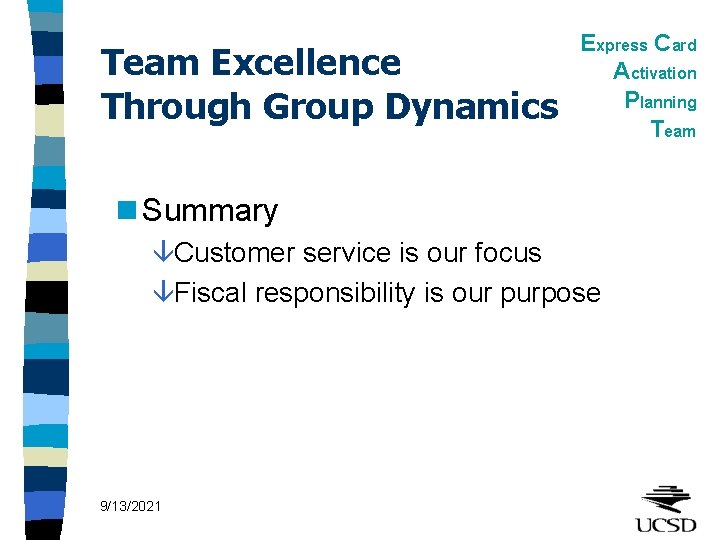 Team Excellence Through Group Dynamics

Express Card
Activation
Planning
Team

Summary

Customer service is our focus

Fiscal responsibility is our purpose

9/13/2021

UCSD